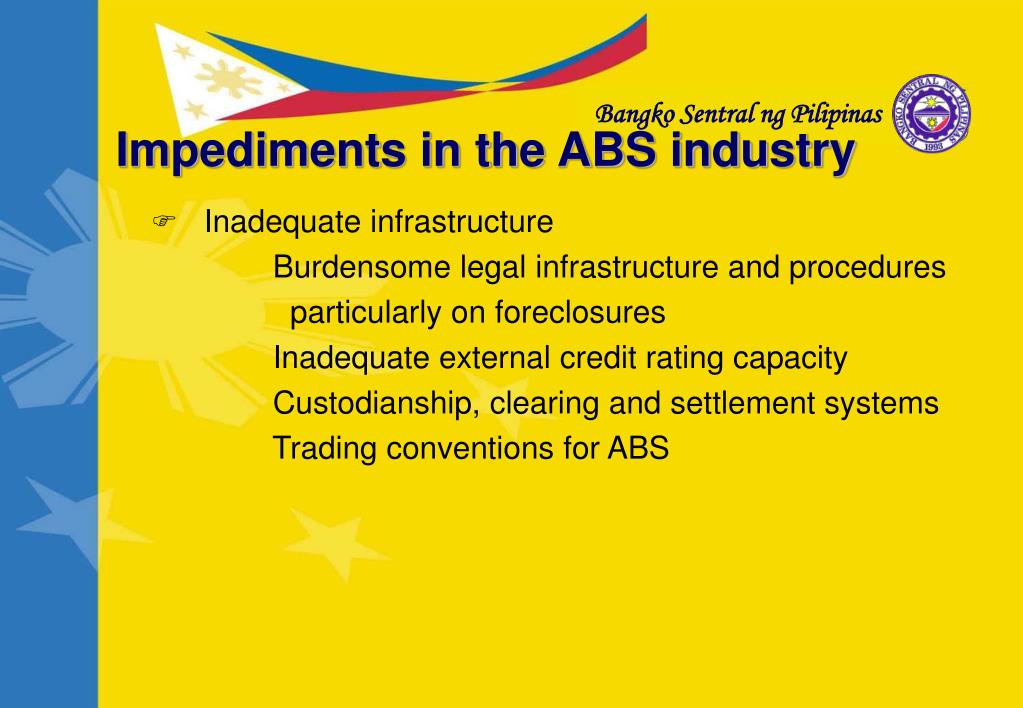 Bangko Sentral ng Pilipinas

BANGKO SENTRAL NG PILIPINAS 1993

Impediments in the ABS industry

Inadequate infrastructure

Burdensome legal infrastructure and procedures particularly on foreclosures

Inadequate external credit rating capacity

Custodianship, clearing and settlement systems

Trading conventions for ABS